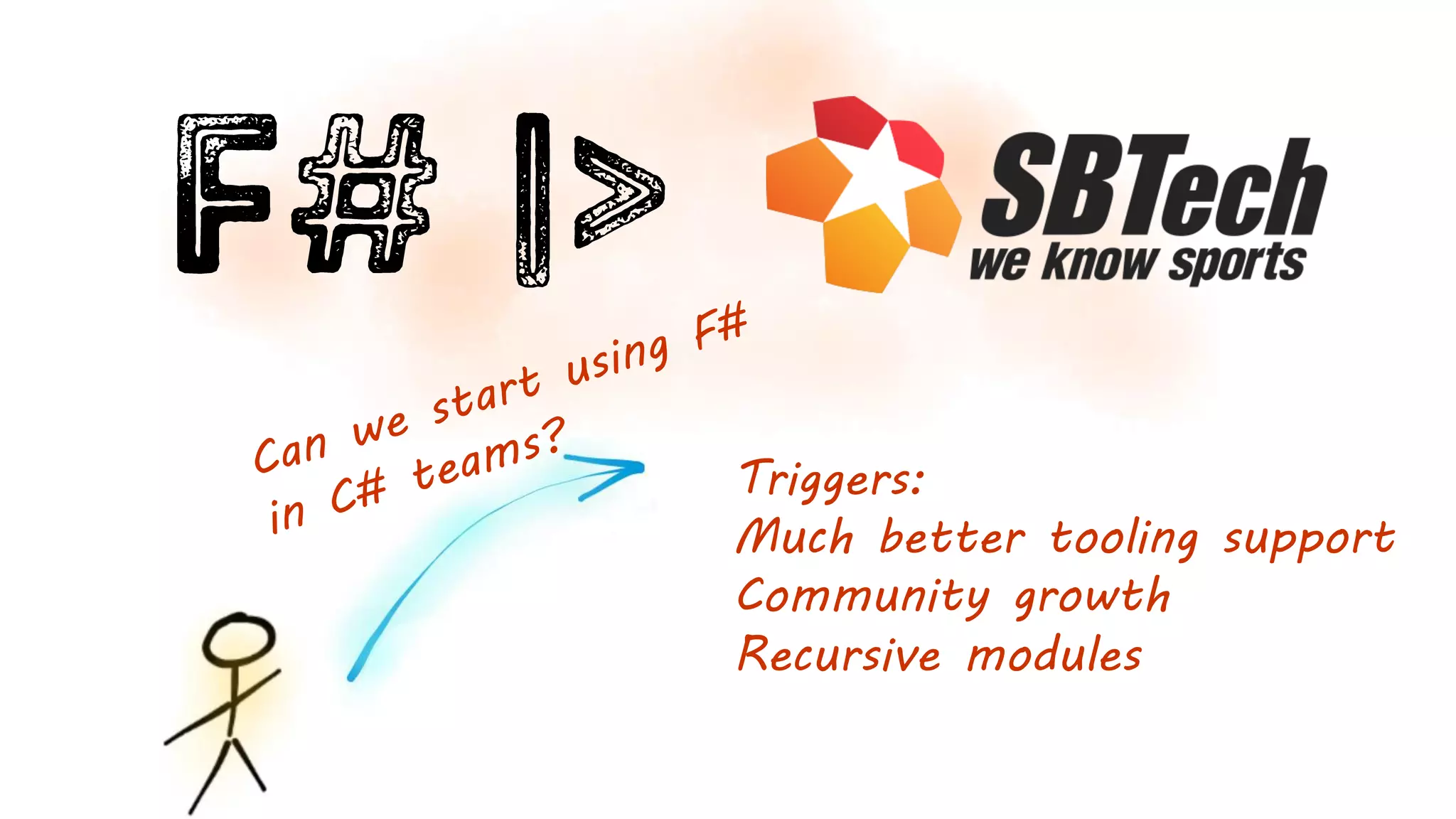 F# |>

SBTech
we know sports

Can we start using F# in C# teams?

Triggers:
Much better tooling support
Community growth
Recursive modules